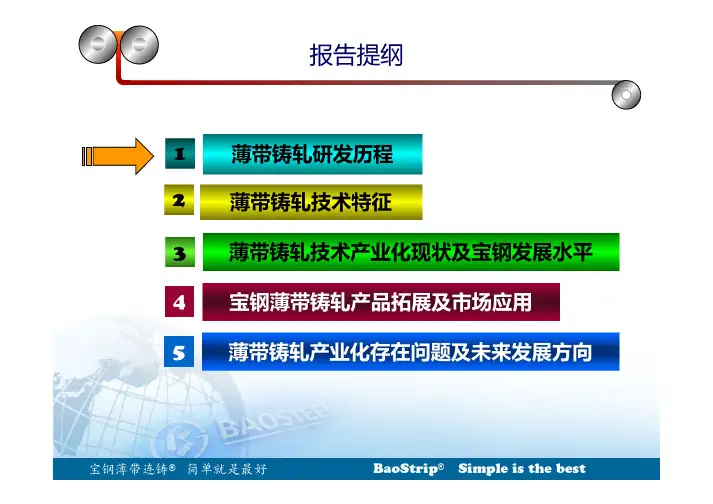 报告提纲

1 薄带铸轧研发历程

2 薄带铸轧技术特征

3 薄带铸轧技术产业化现状及宝钢发展水平

4 宝钢薄带铸轧产品拓展及市场应用

5 薄带铸轧产业化存在问题及未来发展方向

BAOSTEEL

宝钢薄带连铸® 简单就是最好 BaoStrip® Simple is the best